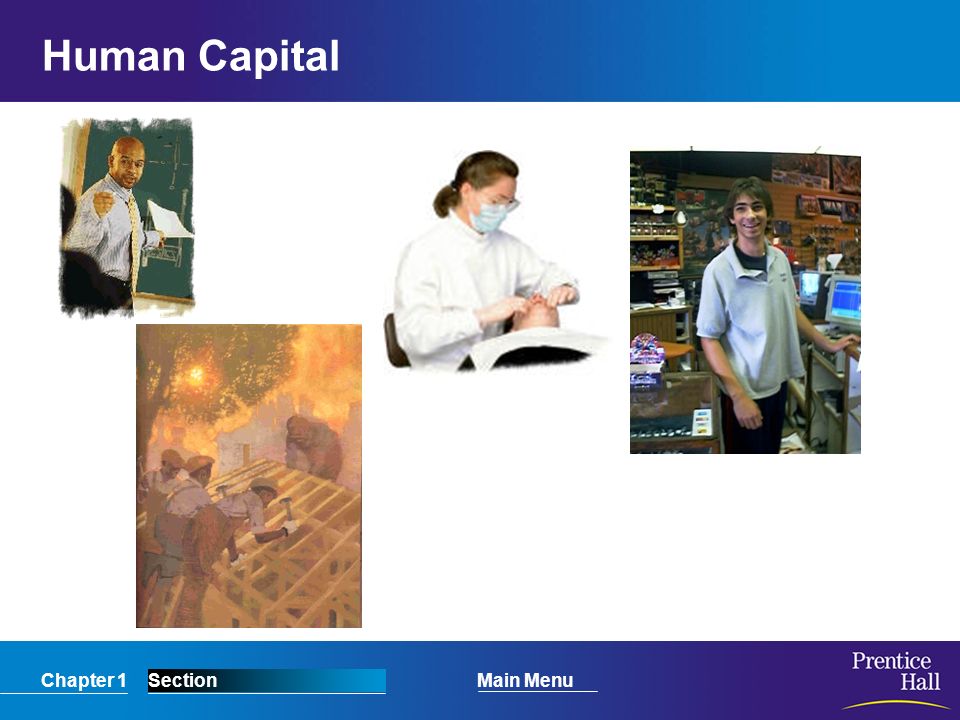 Human Capital

Chapter 1 Section Main Menu

Prentice Hall